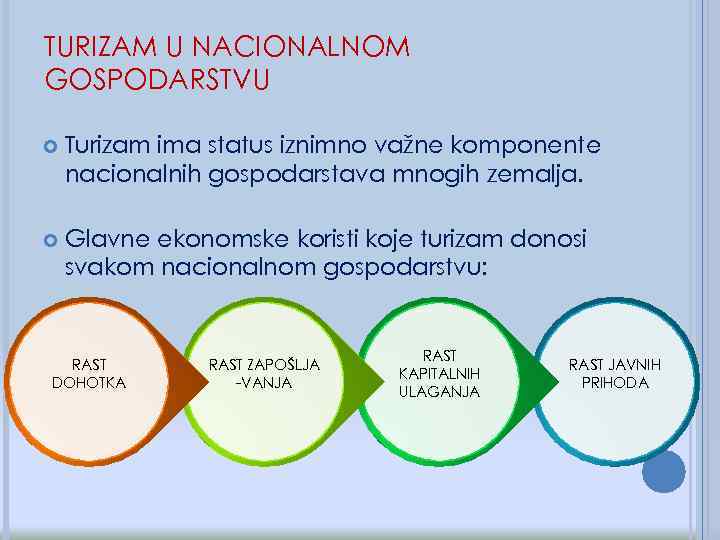 TURIZAM U NACIONALNOM GOSPODARSTVU

Turizam ima status iznimno važne komponente nacionalnih gospodarstava mnogih zemalja.

Glavne ekonomske koristi koje turizam donosi svakom nacionalnom gospodarstvu:

RAST DOHOTKA

RAST ZAPOŠLJA -VANJA

RAST KAPITALNIH ULAGANJA

RAST JAVNIH PRIHODA